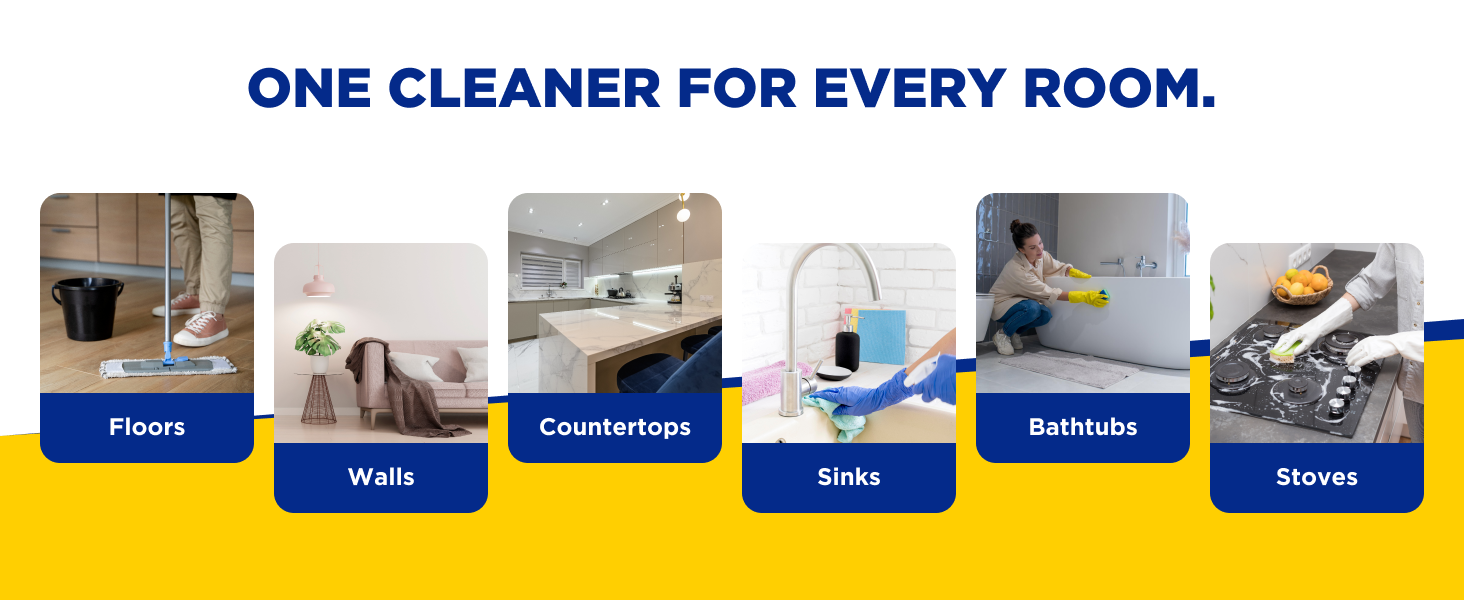 ONE CLEANER FOR EVERY ROOM.

Floors

Walls

Countertops

Sinks

Bathtubs

Stoves